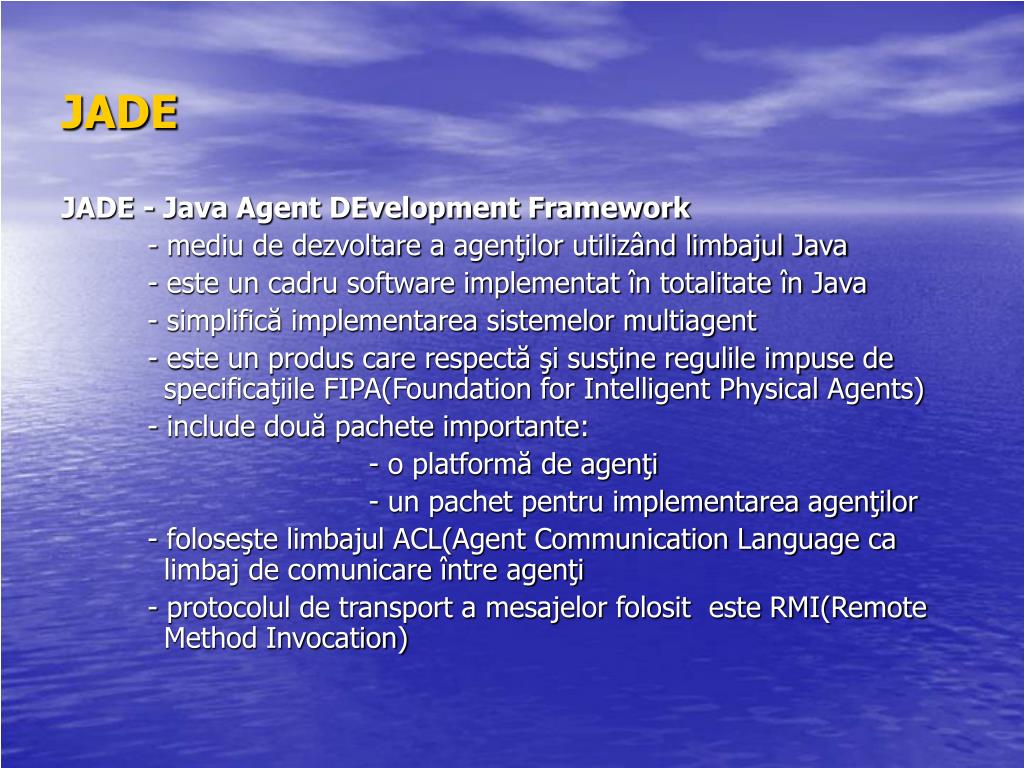 JADE

JADE - Java Agent DEvelopment Framework

- mediu de dezvoltare a agenţilor utilizând limbajul Java

- este un cadru software implementat în totalitate în Java

- simplifică implementarea sistemelor multiagent

- este un produs care respectă şi susţine regulile impuse de specificaţiile FIPA(Foundation for Intelligent Physical Agents)

- include două pachete importante:

- o platformă de agenţi

- un pachet pentru implementarea agenţilor

- foloseşte limbajul ACL(Agent Communication Language ca limbaj de comunicare între agenţi

- protocolul de transport a mesajelor folosit este RMI(Remote Method Invocation)